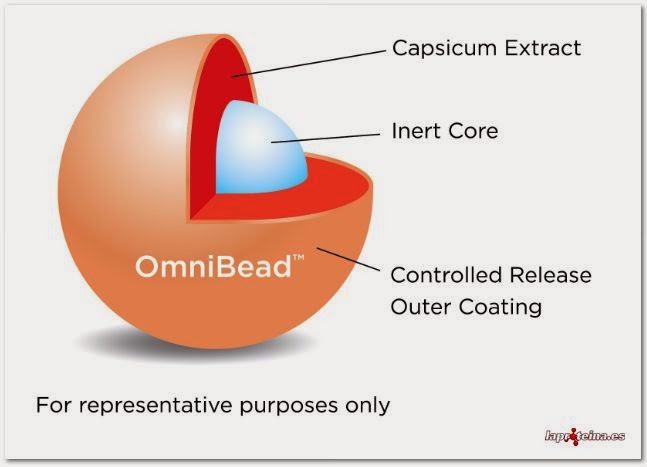 Capsicum Extract

Inert Core

OmniBead™

Controlled Release Outer Coating

For representative purposes only

laproteina.es